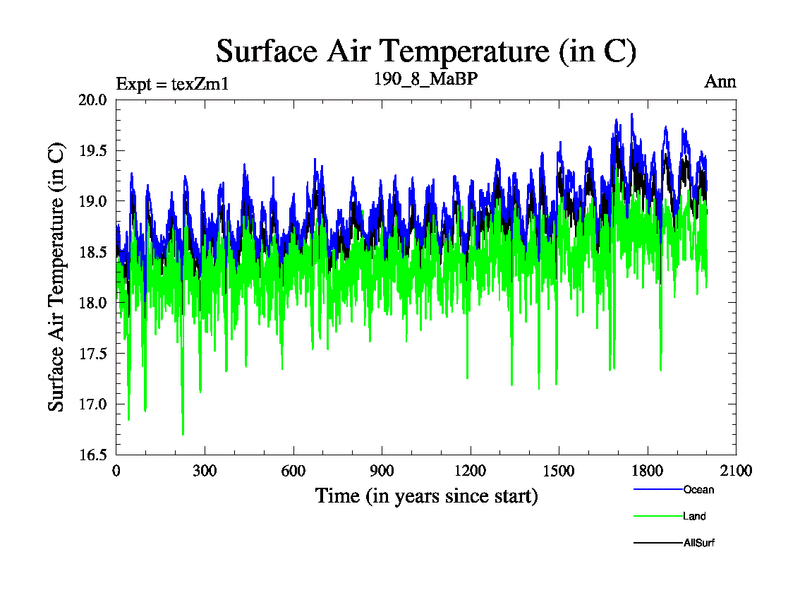 Surface Air Temperature (in C)

Expt = texZm1

190_8_MaBP

Ann

Surface Air Temperature (in C)

20.0
19.5
19.0
18.5
18.0
17.5
17.0
16.5

0
300
600
900
1200
1500
1800
2100

Time (in years since start)

Ocean

Land

AllSurf